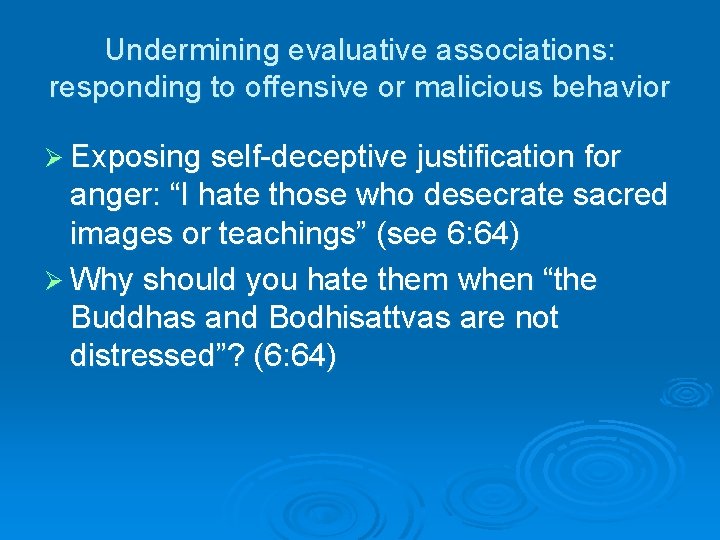 Undermining evaluative associations: responding to offensive or malicious behavior

➢ Exposing self-deceptive justification for anger: “I hate those who desecrate sacred images or teachings” (see 6:64)

➢ Why should you hate them when “the Buddhas and Bodhisattvas are not distressed”? (6:64)